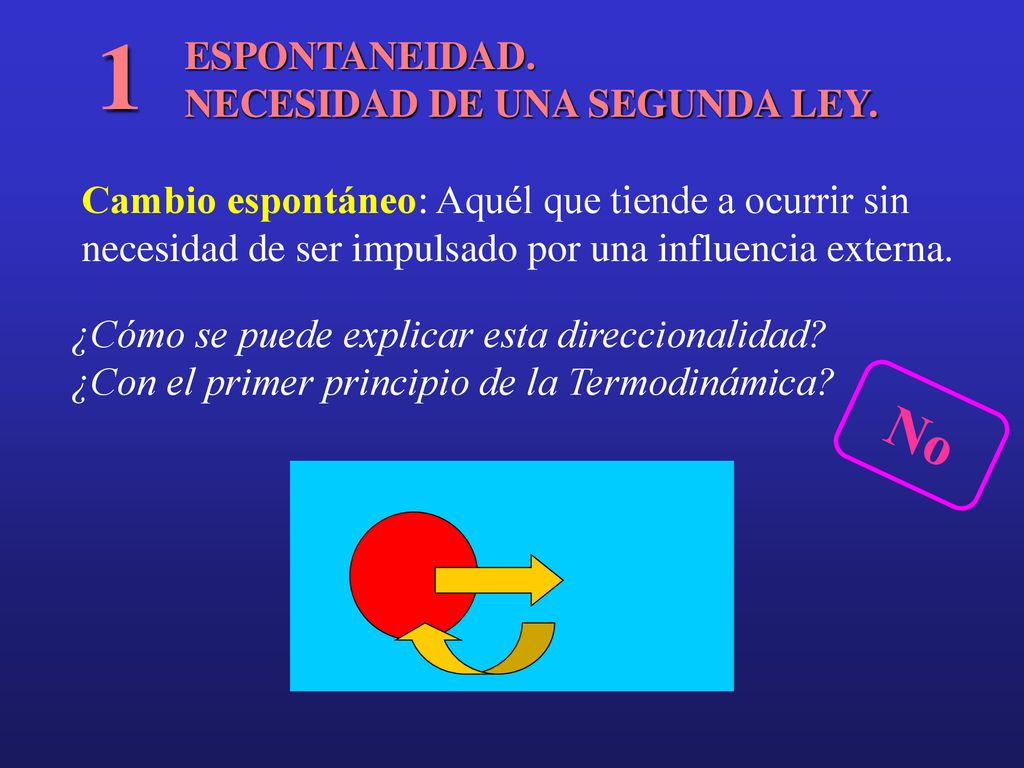 1 ESPONTANEIDAD.
NECESIDAD DE UNA SEGUNDA LEY.

Cambio espontáneo: Aquél que tiende a ocurrir sin necesidad de ser impulsado por una influencia externa.

¿Cómo se puede explicar esta direccionalidad?
¿Con el primer principio de la Termodinámica?

No